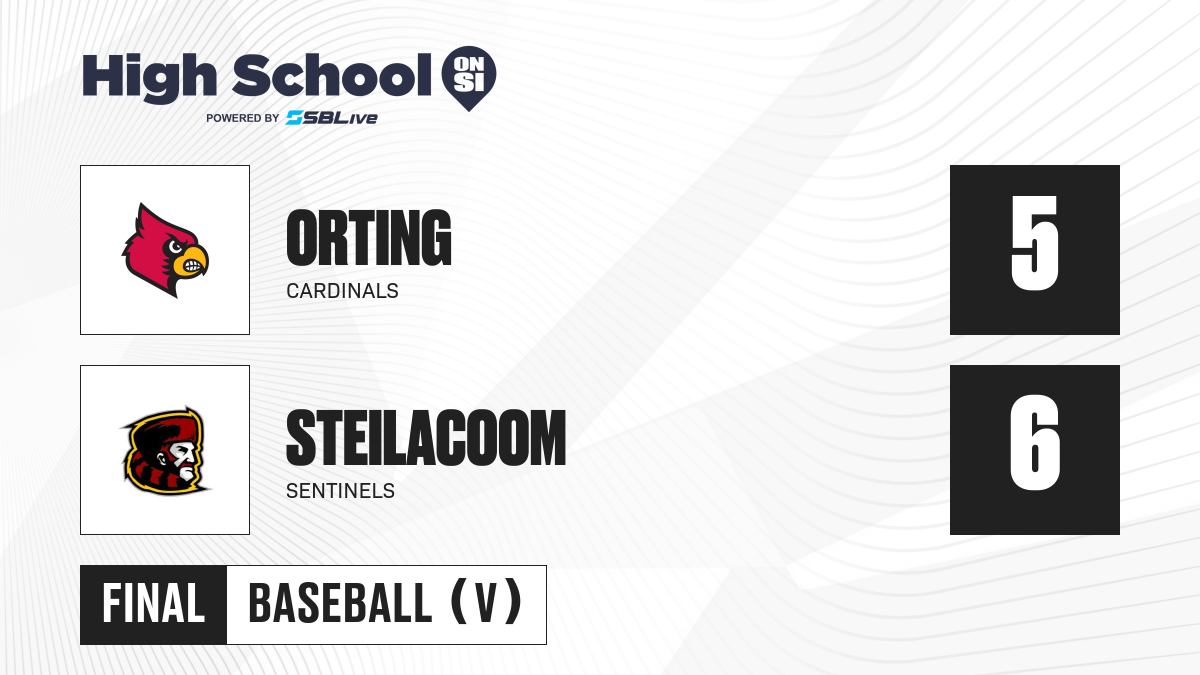 High School ON SI
POWERED BY SBLive

ORTING
CARDINALS

5

STEILACOOM
SENTINELS

6

FINAL BASEBALL (V)